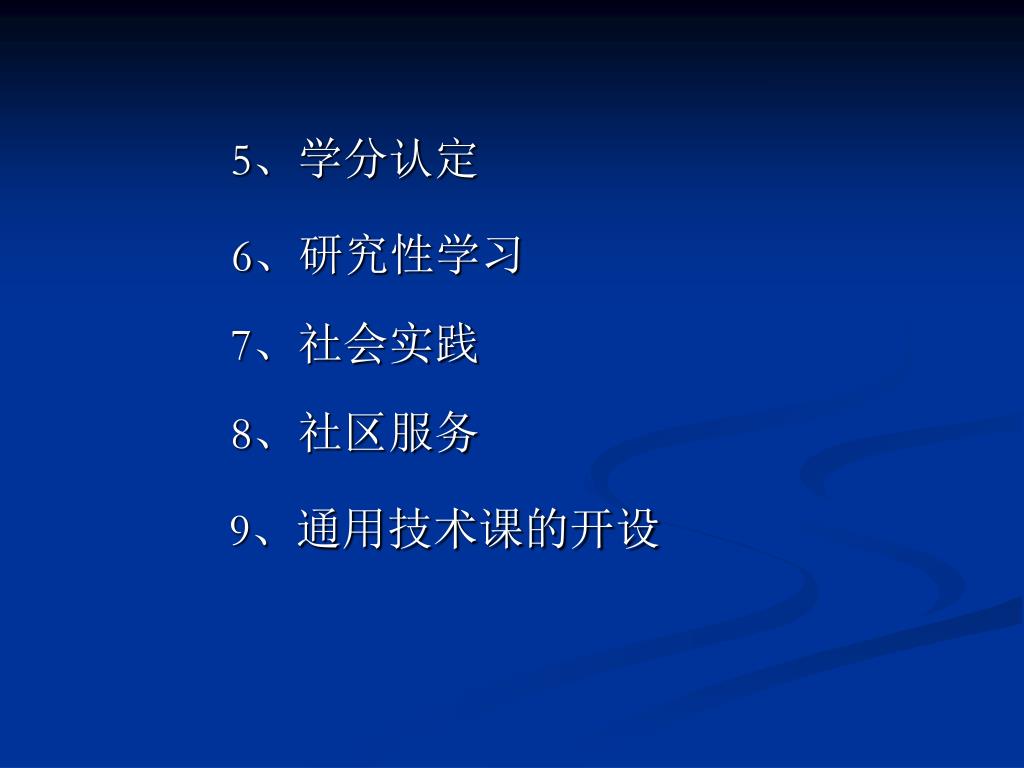 5、学分认定

6、研究性学习

7、社会实践

8、社区服务

9、通用技术课的开设